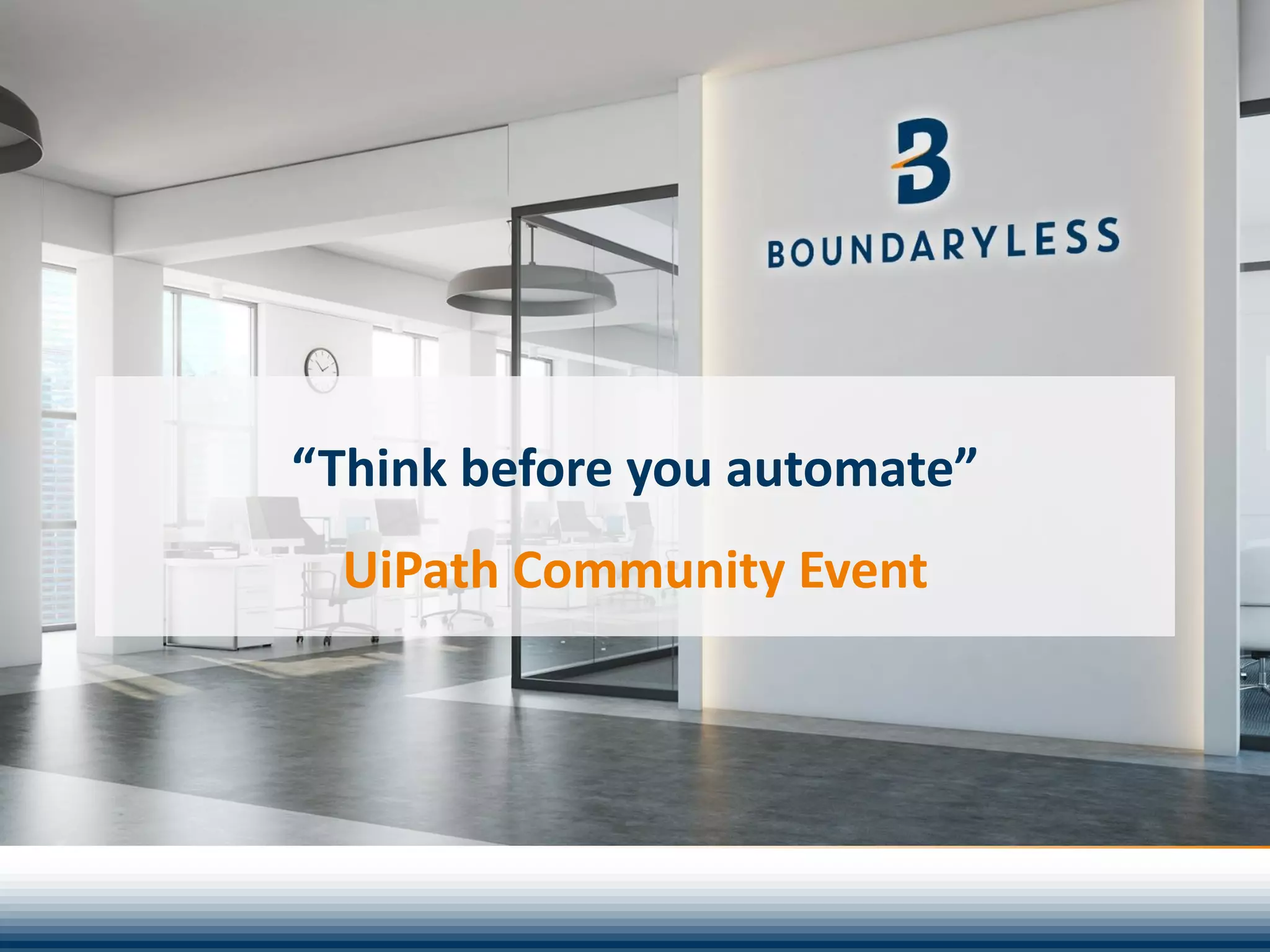 B
BOUNDARYLESS

“Think before you automate”

UiPath Community Event